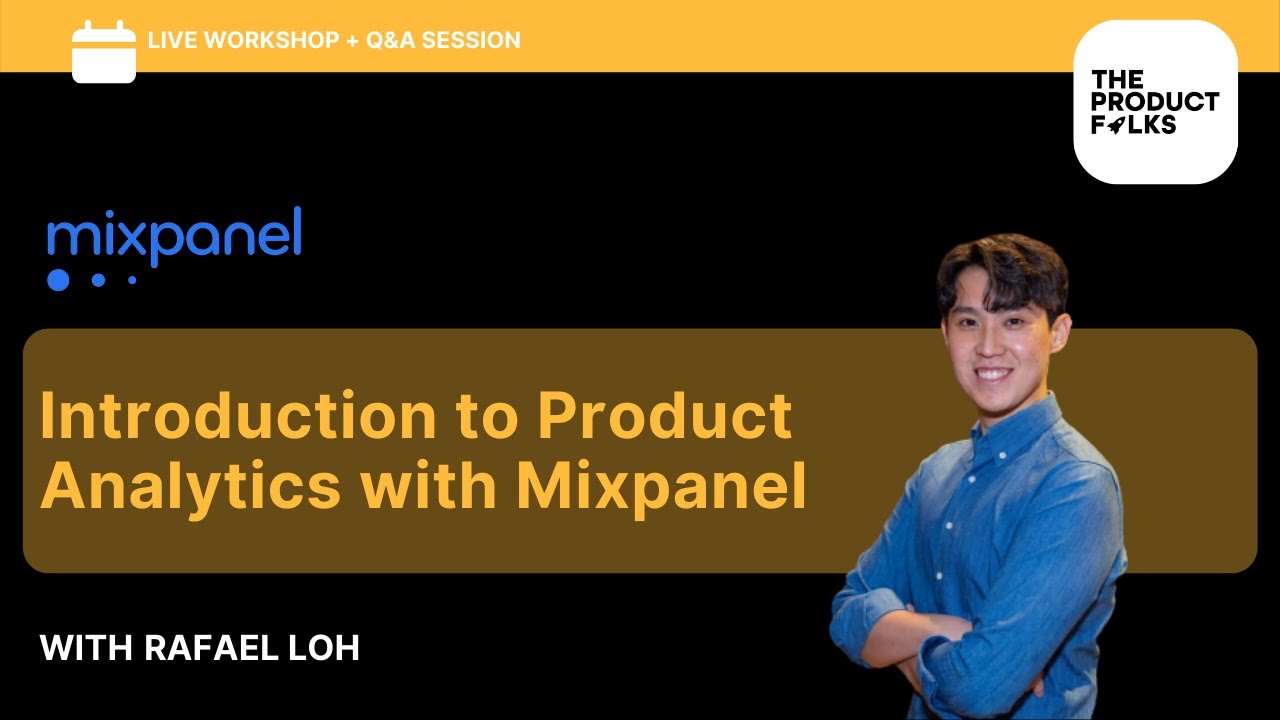 LIVE WORKSHOP + Q&A SESSION

THE PRODUCT FOLKS

mixpanel

Introduction to Product Analytics with Mixpanel

WITH RAFAEL LOH